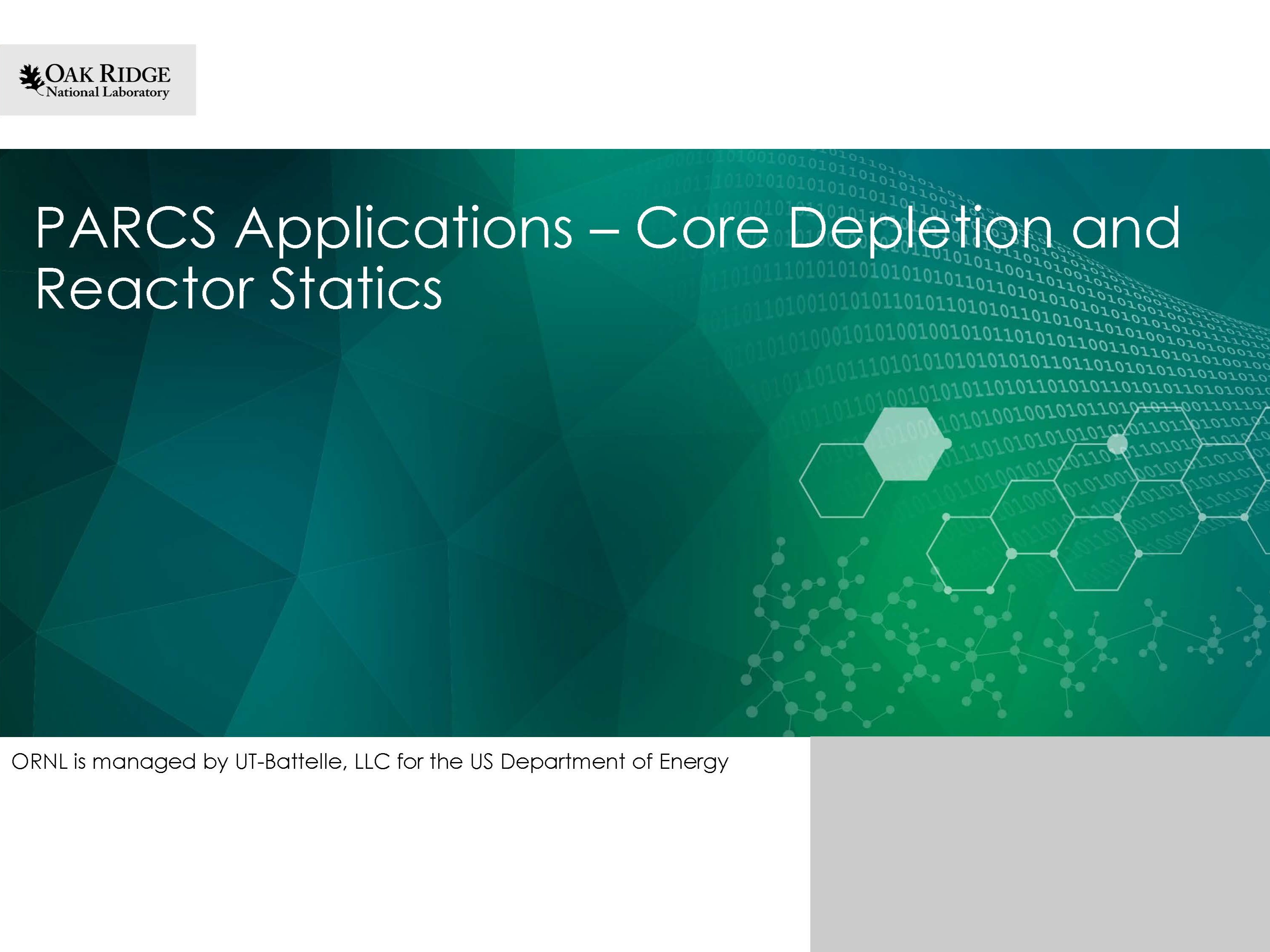 OAK RIDGE
National Laboratory

PARCS Applications – Core Depletion and Reactor Statics

ORNL is managed by UT-Battelle, LLC for the US Department of Energy